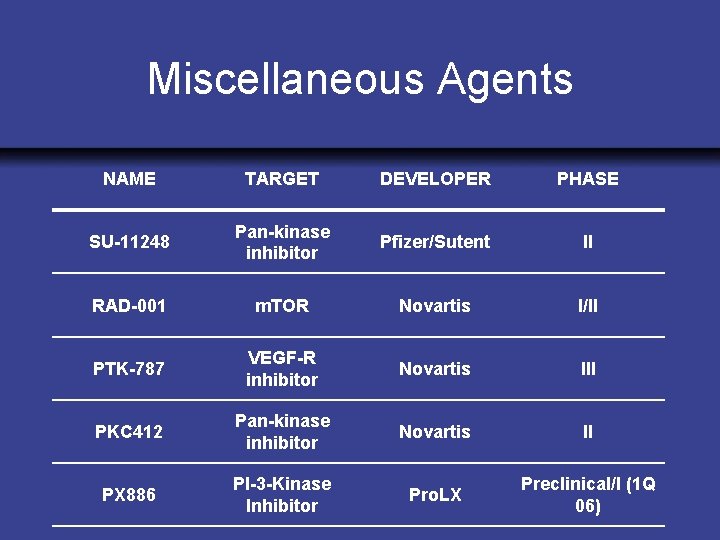 Miscellaneous Agents

| NAME | TARGET | DEVELOPER | PHASE |
|---|---|---|---|
| SU-11248 | Pan-kinase inhibitor | Pfizer/Sutent | II |
| RAD-001 | mTOR | Novartis | I/II |
| PTK-787 | VEGF-R inhibitor | Novartis | III |
| PKC412 | Pan-kinase inhibitor | Novartis | II |
| PX886 | PI-3-Kinase Inhibitor | ProLX | Preclinical/I (1Q 06) |